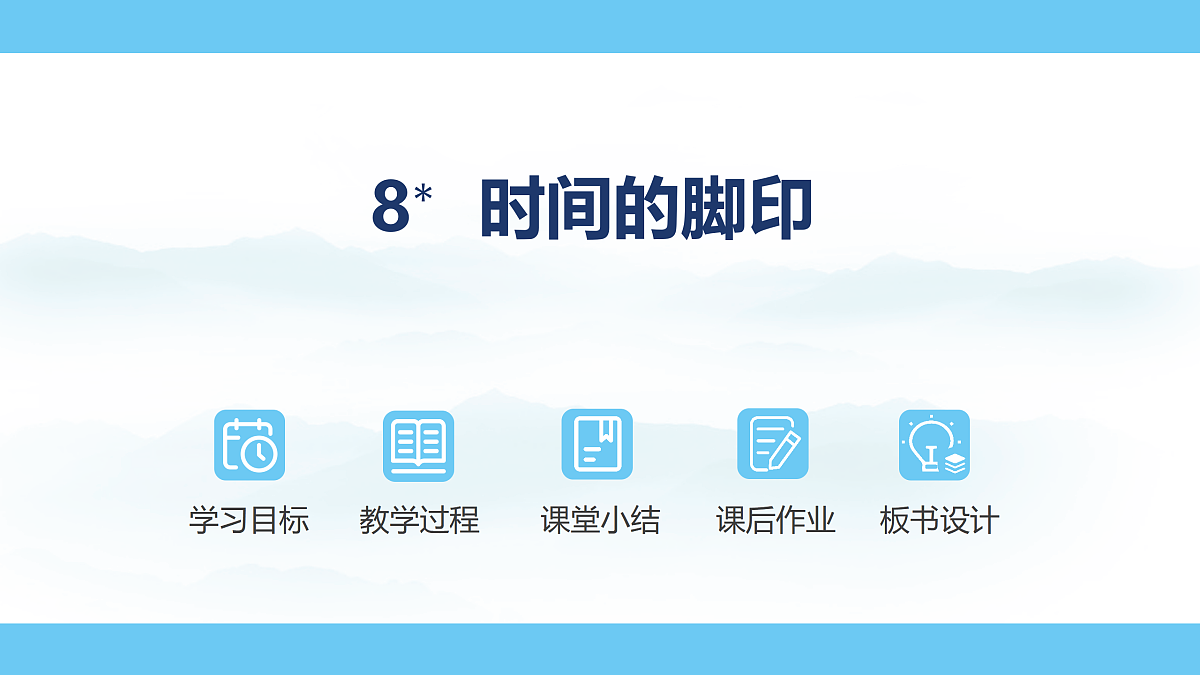 8* 时间的脚印

学习目标

教学过程

课堂小结

课后作业

板书设计